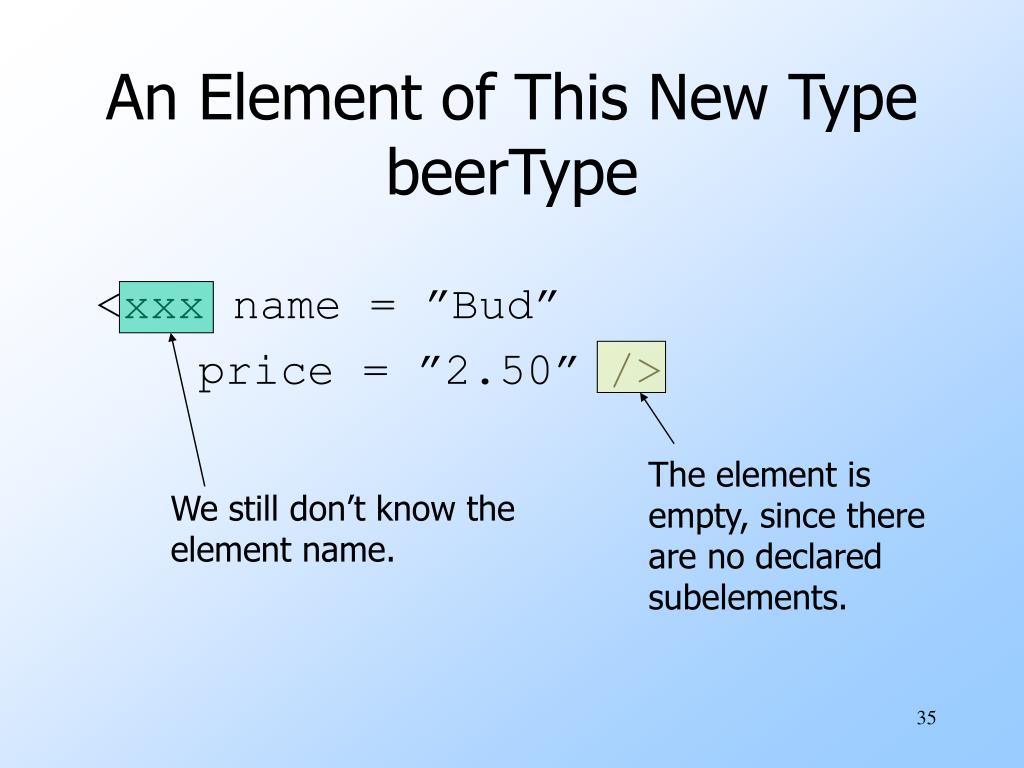 An Element of This New Type beerType

<xxx name = ”Bud”
price = ”2.50” />

We still don’t know the element name.

The element is empty, since there are no declared subelements.

35